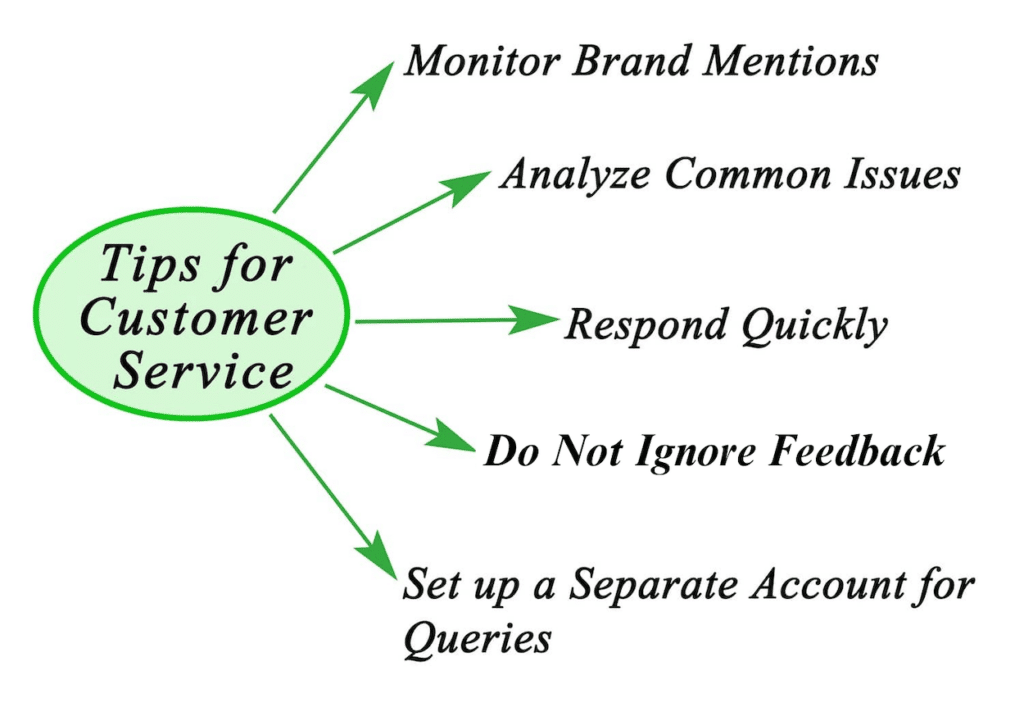 Tips for Customer Service

Monitor Brand Mentions

Analyze Common Issues

Respond Quickly

Do Not Ignore Feedback

Set up a Separate Account for Queries